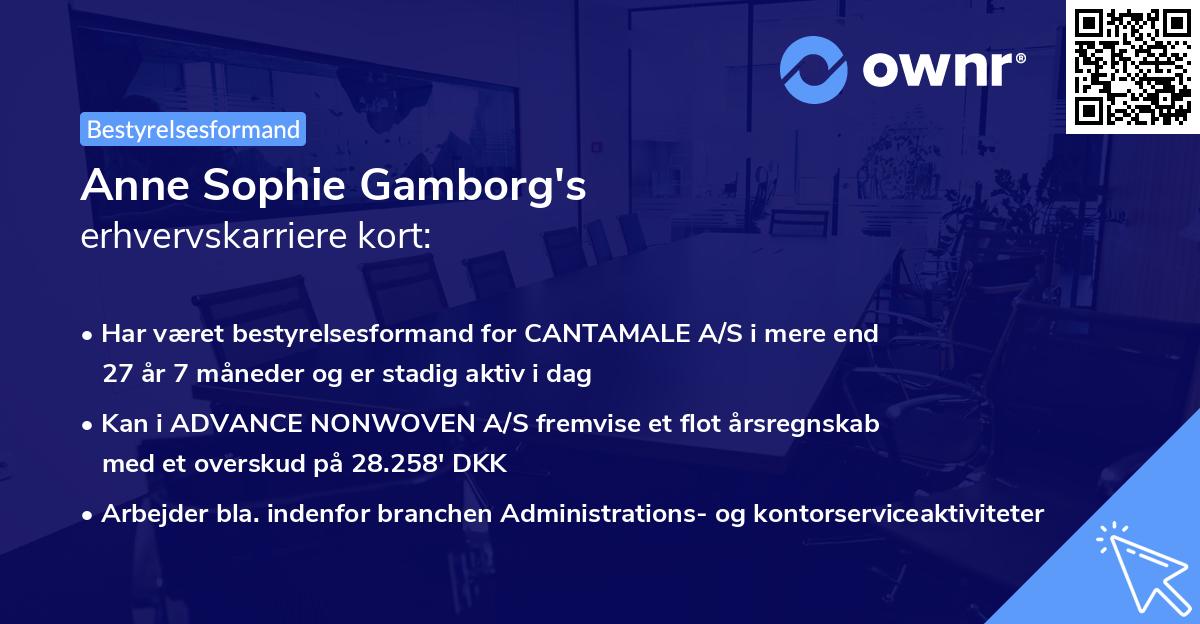 ownr®

Bestyrelsesformand

Anne Sophie Gamborg's
erhvervskarriere kort:

• Har været bestyrelsesformand for CANTAMALE A/S i mere end 27 år 7 måneder og er stadig aktiv i dag

• Kan i ADVANCE NONWOVEN A/S fremvise et flot årsregnskab med et overskud på 28.258' DKK

• Arbejder bla. indenfor branchen Administrations- og kontorserviceaktiviteter